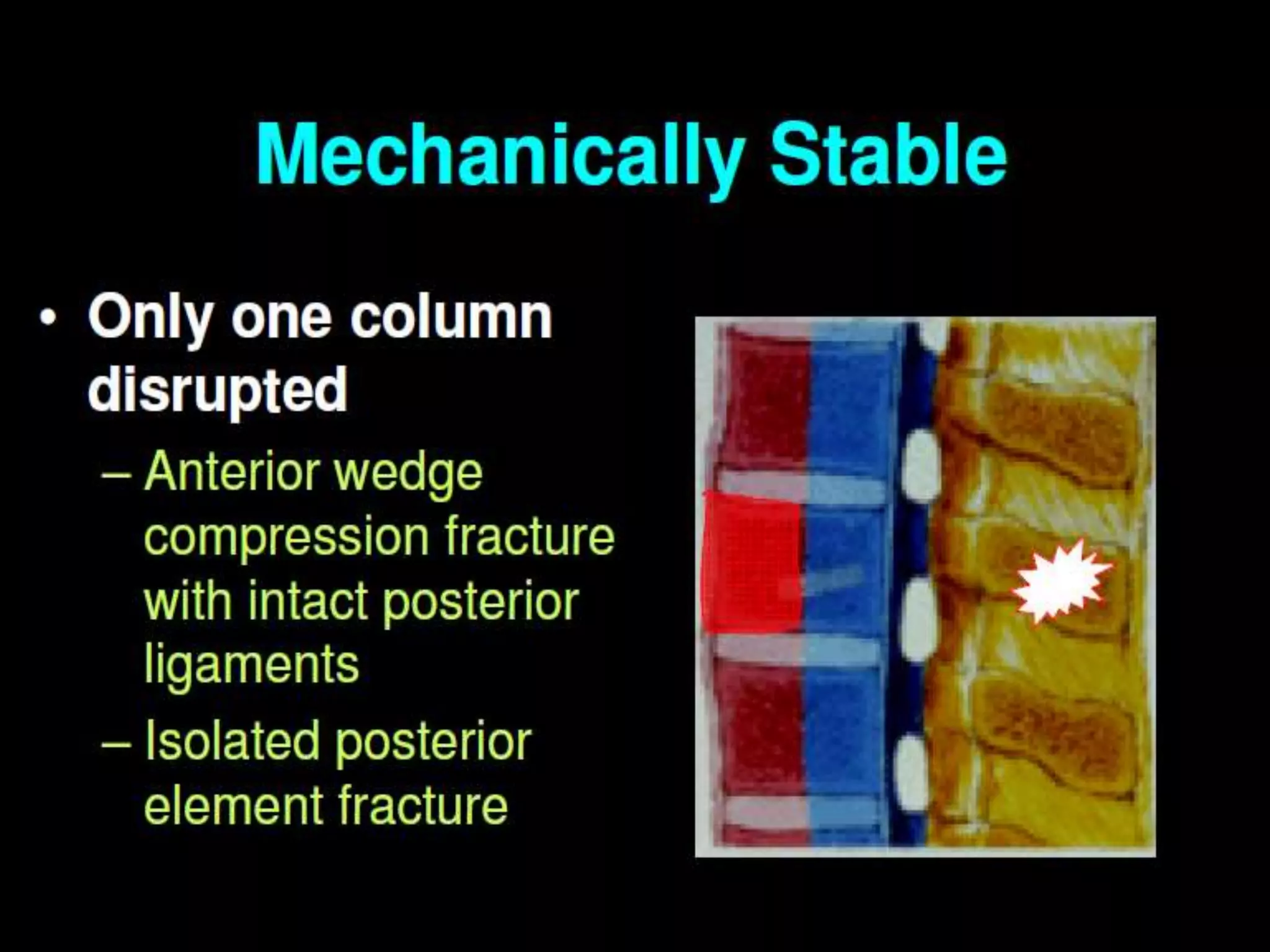 Mechanically Stable

• Only one column disrupted
 – Anterior wedge compression fracture with intact posterior ligaments
 – Isolated posterior element fracture